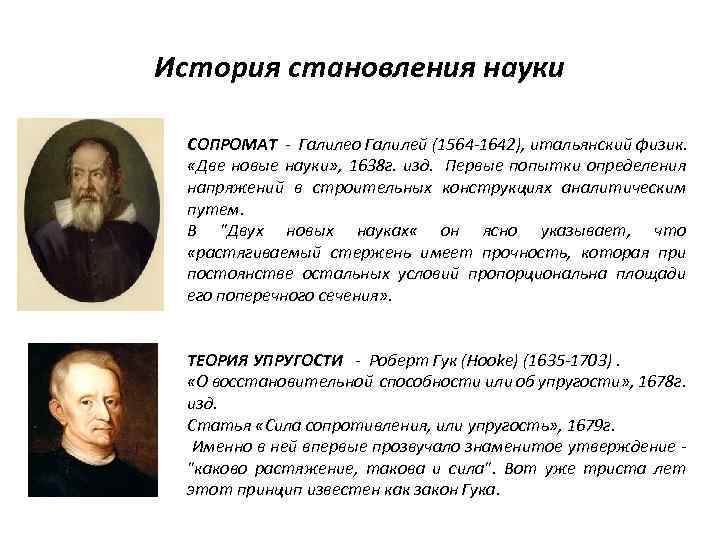 История становления науки

СОПРОМАТ - Галилео Галилей (1564-1642), итальянский физик. «Две новые науки», 1638г. изд. Первые попытки определения напряжений в строительных конструкциях аналитическим путем.
В "Двух новых науках« он ясно указывает, что «растягиваемый стержень имеет прочность, которая при постоянстве остальных условий пропорциональна площади его поперечного сечения».

ТЕОРИЯ УПРУГОСТИ - Роберт Гук (Hooke) (1635-1703) .
«О восстановительной способности или об упругости», 1678г. изд.
Статья «Сила сопротивления, или упругость», 1679г.
Именно в ней впервые прозвучало знаменитое утверждение - "каково растяжение, такова и сила". Вот уже триста лет этот принцип известен как закон Гука.